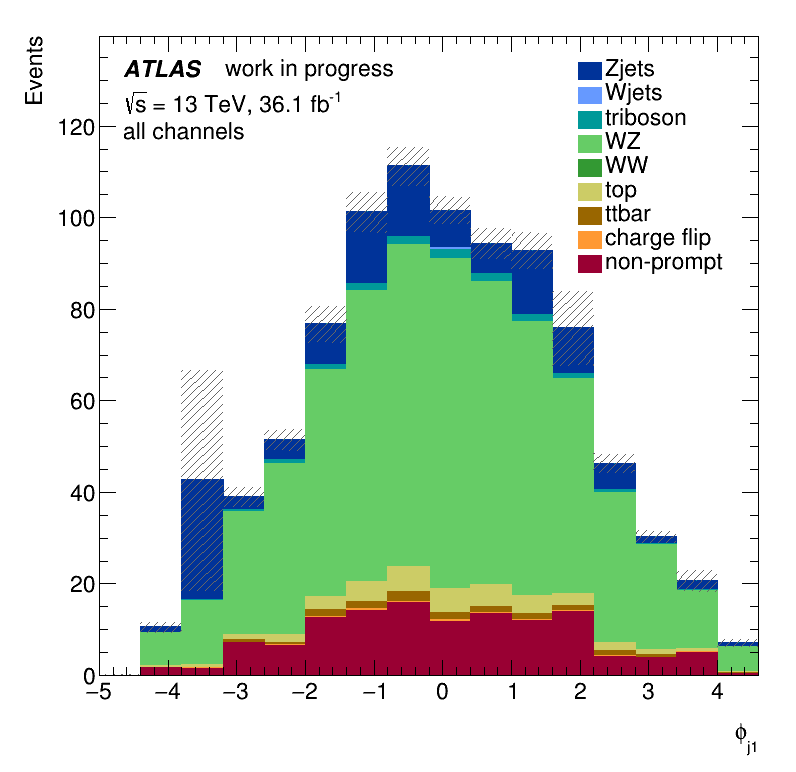 Events

ATLAS work in progress
$\sqrt{s}$ = 13 TeV, 36.1 fb$^{-1}$
all channels

Zjets
Wjets
triboson
WZ
WW
top
ttbar
charge flip
non-prompt

120
100
80
60
40
20
0

−5 −4 −3 −2 −1 0 1 2 3 4

$\phi_{j1}$